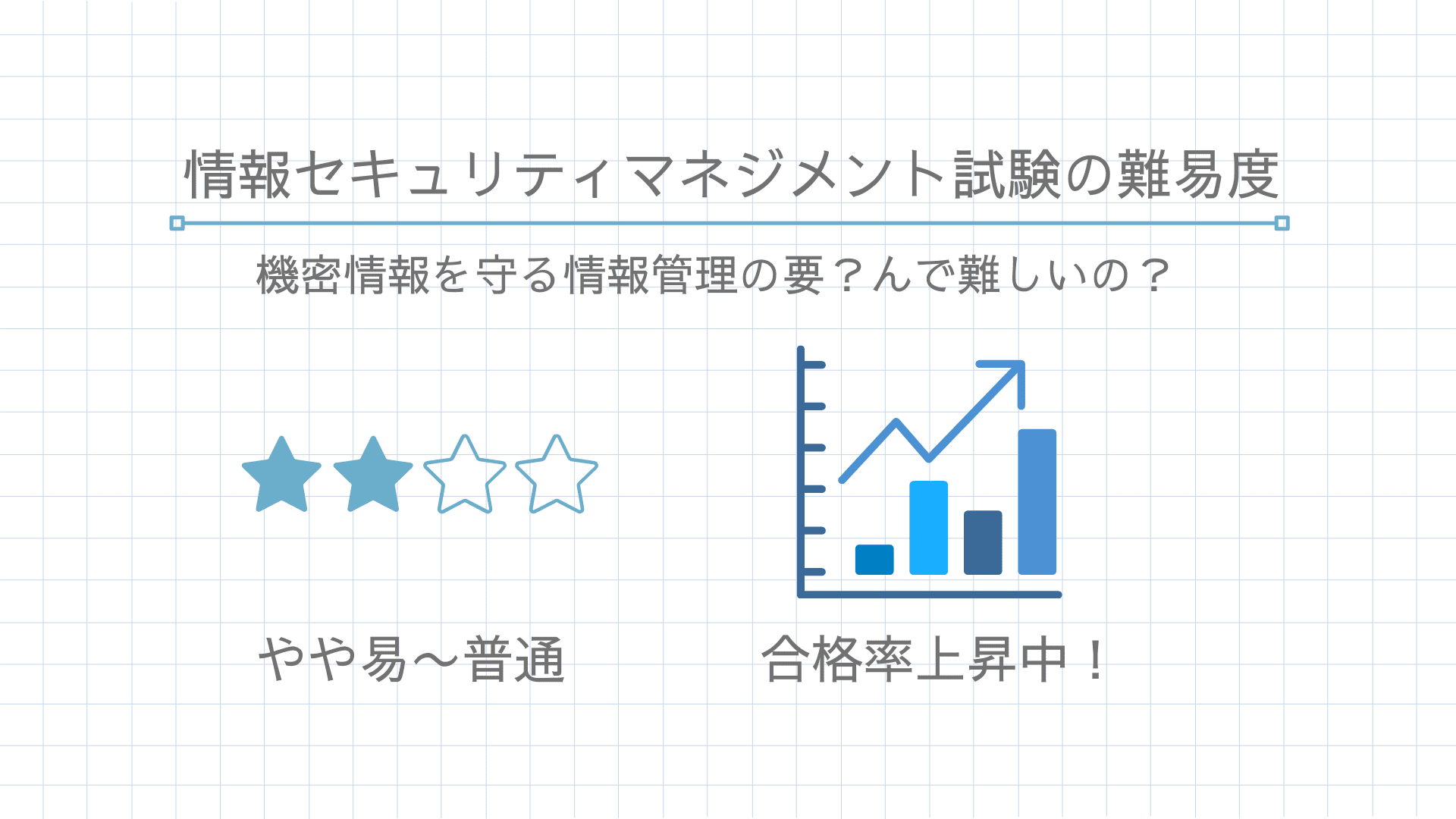 情報セキュリティマネジメント試験の難易度

機密情報を守る情報管理の要？んで難しいの？

やや易～普通

合格率上昇中！